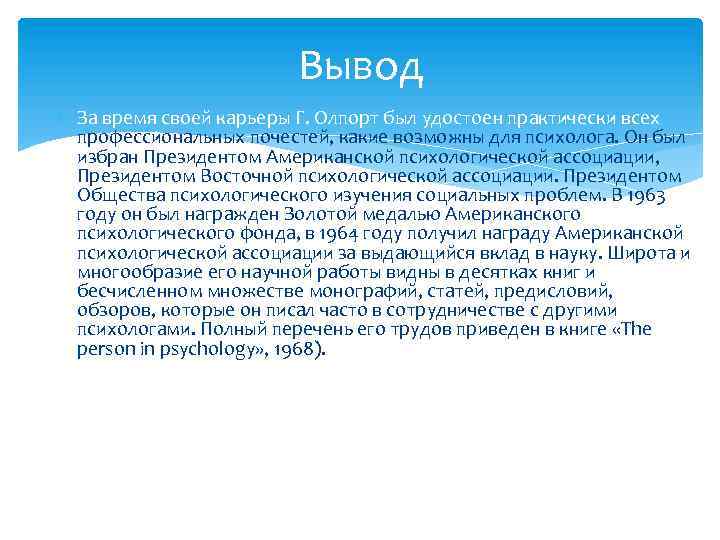 Вывод

За время своей карьеры Г. Олпорт был удостоен практически всех профессиональных почестей, какие возможны для психолога. Он был избран Президентом Американской психологической ассоциации, Президентом Восточной психологической ассоциации. Президентом Общества психологического изучения социальных проблем. В 1963 году он был награжден Золотой медалью Американского психологического фонда, в 1964 году получил награду Американской психологической ассоциации за выдающийся вклад в науку. Широта и многообразие его научной работы видны в десятках книг и бесчисленном множестве монографий, статей, предисловий, обзоров, которые он писал часто в сотрудничестве с другими психологами. Полный перечень его трудов приведен в книге «The person in psychology», 1968).